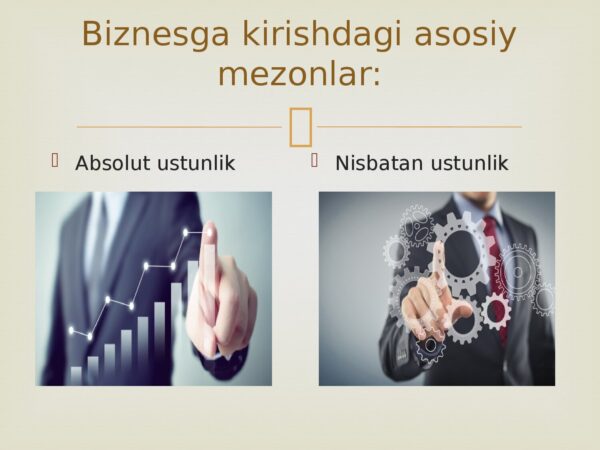 Biznesga kirishdagi asosiy mezonlar:

Absolut ustunlik

Nisbatan ustunlik